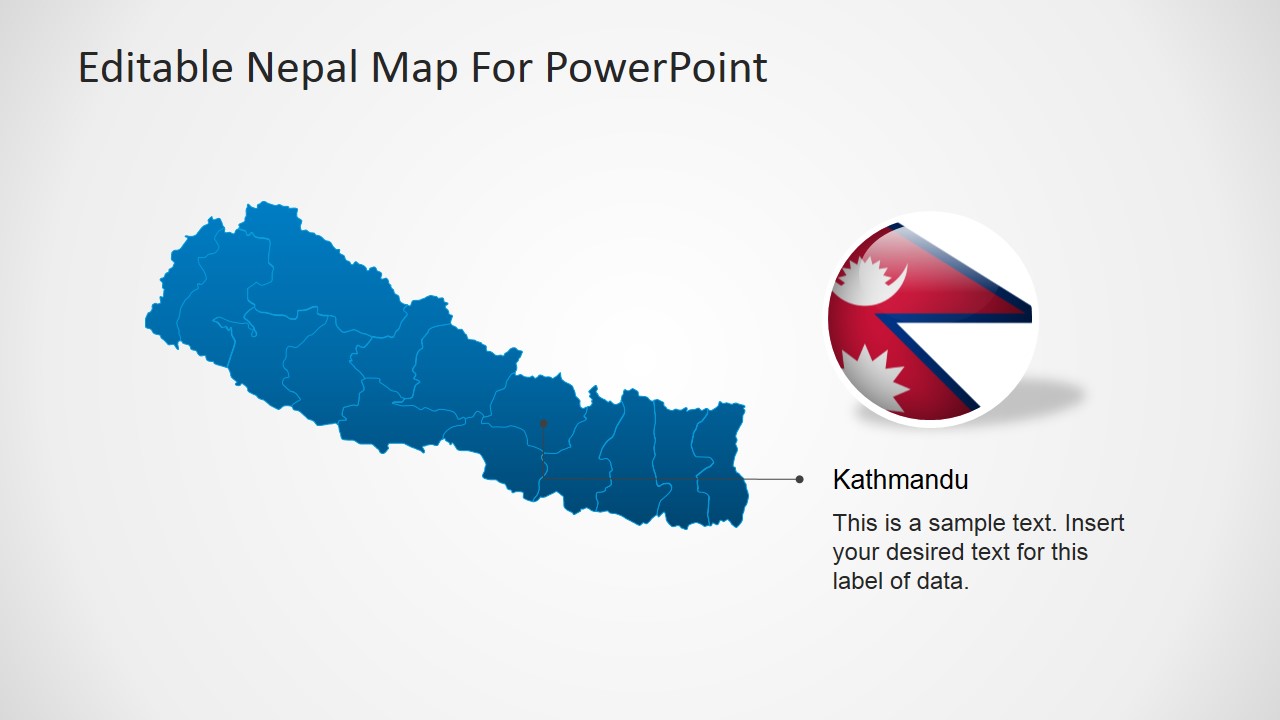 Editable Nepal Map For PowerPoint

Kathmandu

This is a sample text. Insert your desired text for this label of data.